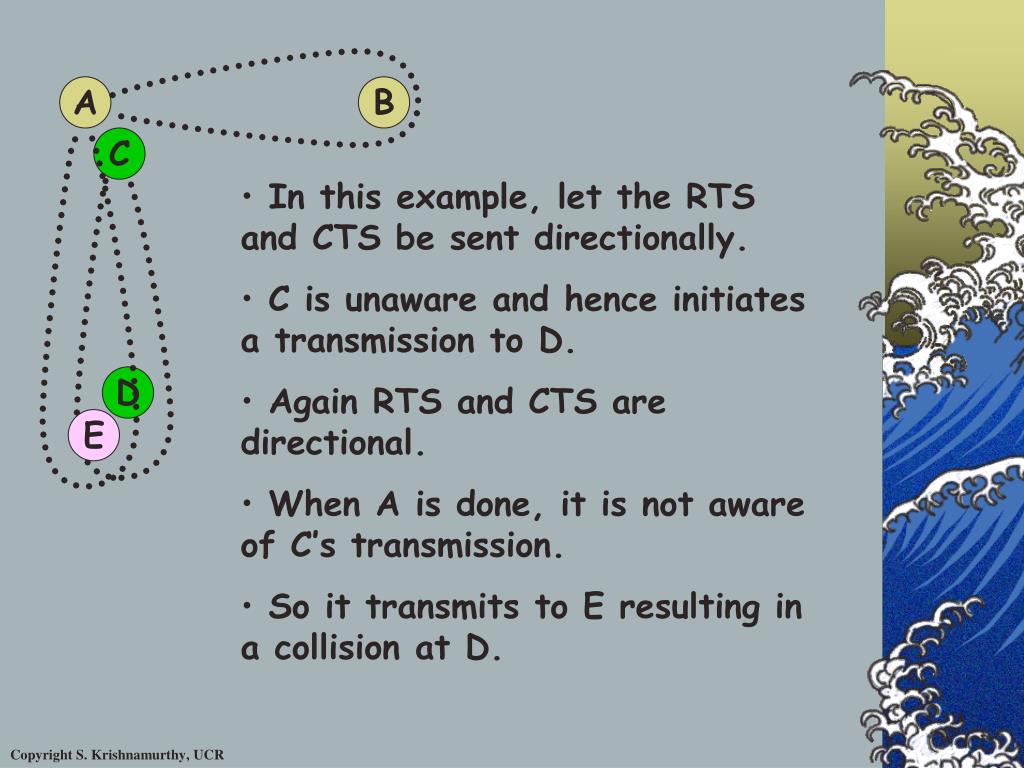 A
B
C
D
E

• In this example, let the RTS and CTS be sent directionally.

• C is unaware and hence initiates a transmission to D.

• Again RTS and CTS are directional.

• When A is done, it is not aware of C’s transmission.

• So it transmits to E resulting in a collision at D.

Copyright S. Krishnamurthy, UCR